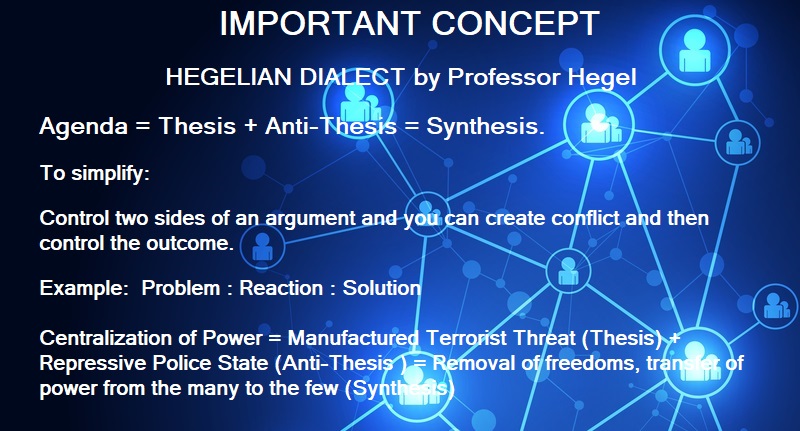 IMPORTANT CONCEPT

HEGELIAN DIALECT by Professor Hegel

Agenda = Thesis + Anti-Thesis = Synthesis.

To simplify:

Control two sides of an argument and you can create conflict and then control the outcome.

Example: Problem : Reaction : Solution

Centralization of Power = Manufactured Terrorist Threat (Thesis) + Repressive Police State (Anti-Thesis ) = Removal of freedoms, transfer of power from the many to the few (Synthesis)